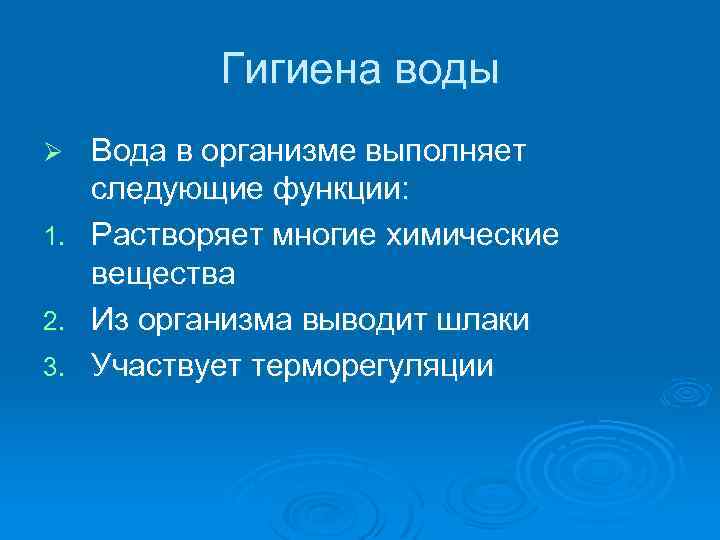 Гигиена воды

➢ Вода в организме выполняет следующие функции:

1. Растворяет многие химические вещества
2. Из организма выводит шлаки
3. Участвует терморегуляции